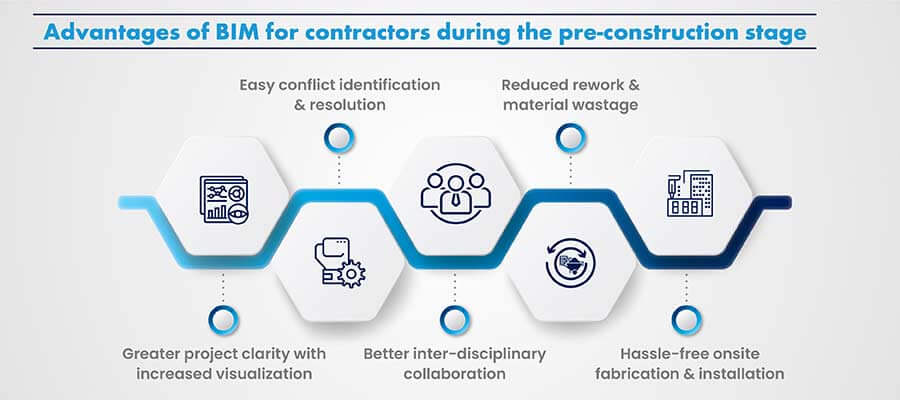 Advantages of BIM for contractors during the pre-construction stage

Easy conflict identification & resolution

Reduced rework & material wastage

Greater project clarity with increased visualization

Better inter-disciplinary collaboration

Hassle-free onsite fabrication & installation